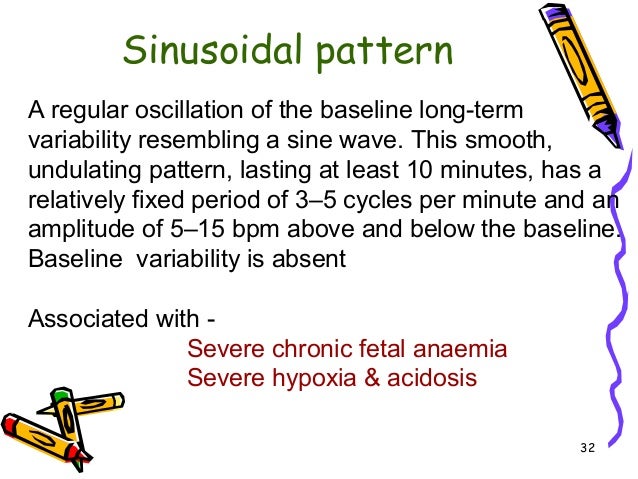 Sinusoidal pattern

A regular oscillation of the baseline long-term variability resembling a sine wave. This smooth, undulating pattern, lasting at least 10 minutes, has a relatively fixed period of 3–5 cycles per minute and an amplitude of 5–15 bpm above and below the baseline. Baseline variability is absent

Associated with -
Severe chronic fetal anaemia
Severe hypoxia & acidosis

32